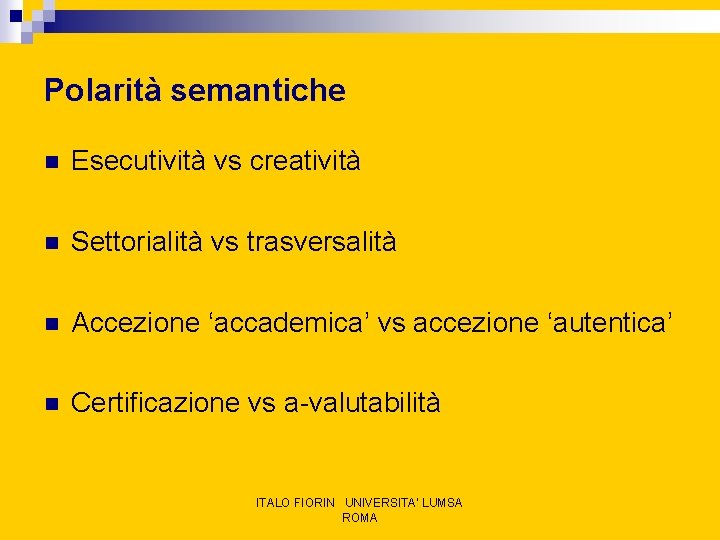 Polarità semantiche

Esecutività vs creatività

Settorialità vs trasversalità

Accezione ‘accademica’ vs accezione ‘autentica’

Certificazione vs a-valutabilità

ITALO FIORIN UNIVERSITA' LUMSA ROMA